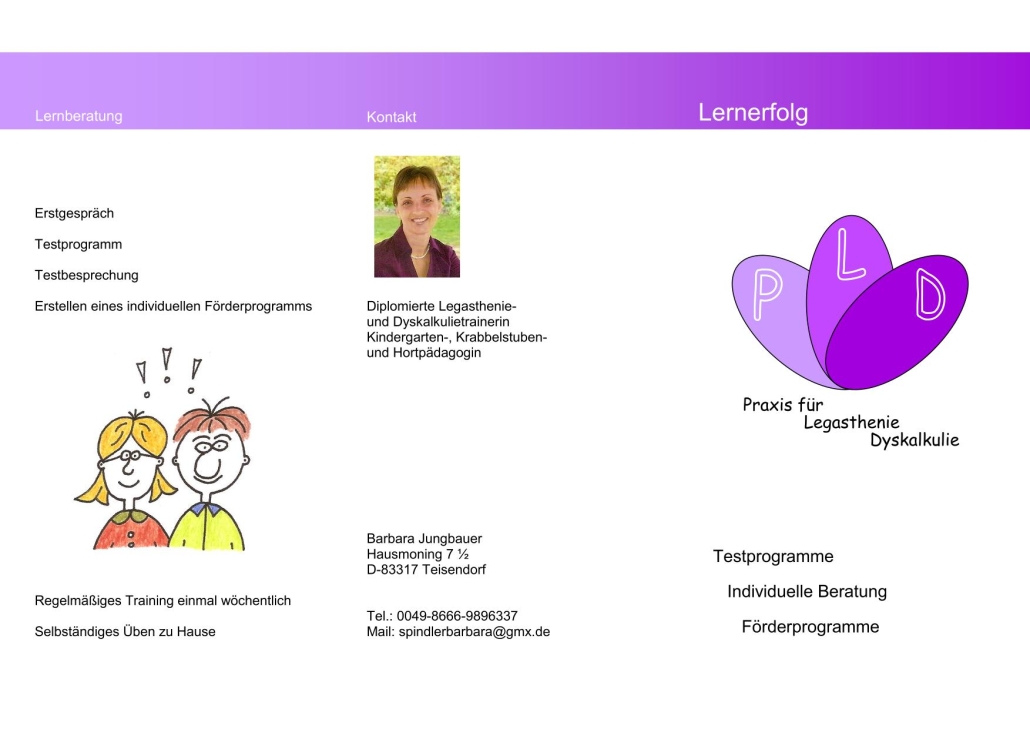 Lernberatung

Erstgespräch

Testprogramm

Testbesprechung

Erstellen eines individuellen Förderprogramms

Regelmäßiges Training einmal wöchentlich

Selbständiges Üben zu Hause

Kontakt

Diplomierte Legasthenie- und Dyskalkulietrainerin
Kindergarten-, Krabbelstuben- und Hortpädagogin

Barbara Jungbauer
Hausmoning 7 ½
D-83317 Teisendorf

Tel.: 0049-8666-9896337
Mail: spindlerbarbara@gmx.de

Lernerfolg

P L D

Praxis für
Legasthenie
Dyskalkulie

Testprogramme

Individuelle Beratung

Förderprogramme